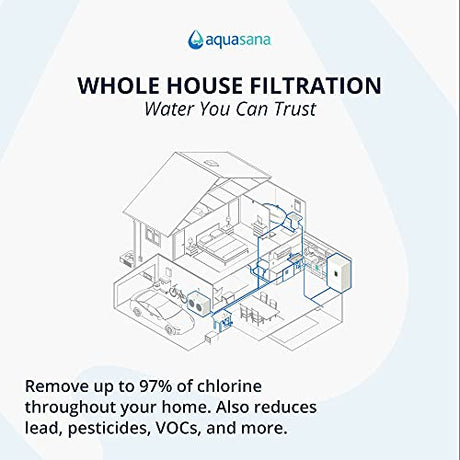 aquasana

WHOLE HOUSE FILTRATION
Water You Can Trust

Remove up to 97% of chlorine throughout your home. Also reduces lead, pesticides, VOCs, and more.